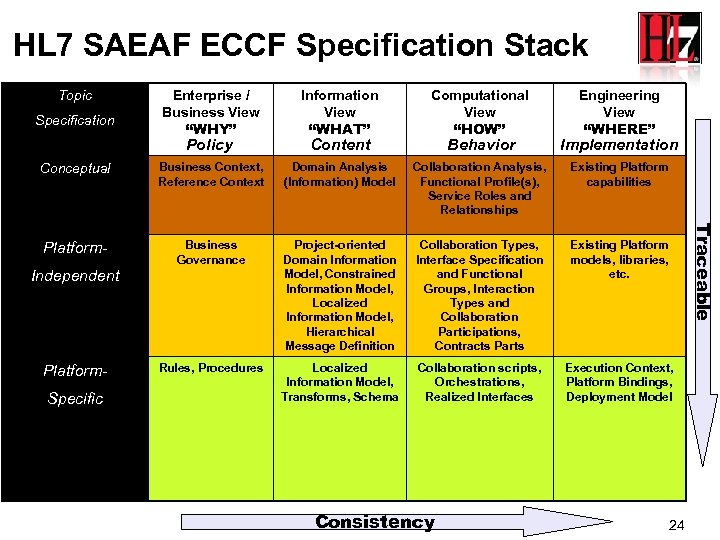 HL7 SAEAF ECCF Specification Stack

HL7

| Topic Specification | Enterprise / Business View "WHY" Policy | Information View "WHAT" Content | Computational View "HOW" Behavior | Engineering View "WHERE" Implementation |
|---|---|---|---|---|
| Conceptual | Business Context, Reference Context | Domain Analysis (Information) Model | Collaboration Analysis, Functional Profile(s), Service Roles and Relationships | Existing Platform capabilities |
| Platform-Independent | Business Governance | Project-oriented Domain Information Model, Constrained Information Model, Localized Information Model, Hierarchical Message Definition | Collaboration Types, Interface Specification and Functional Groups, Interaction Types and Collaboration Participations, Contracts Parts | Existing Platform models, libraries, etc. |
| Platform-Specific | Rules, Procedures | Localized Information Model, Transforms, Schema | Collaboration scripts, Orchestrations, Realized Interfaces | Execution Context, Platform Bindings, Deployment Model |

Traceable

Consistency

24